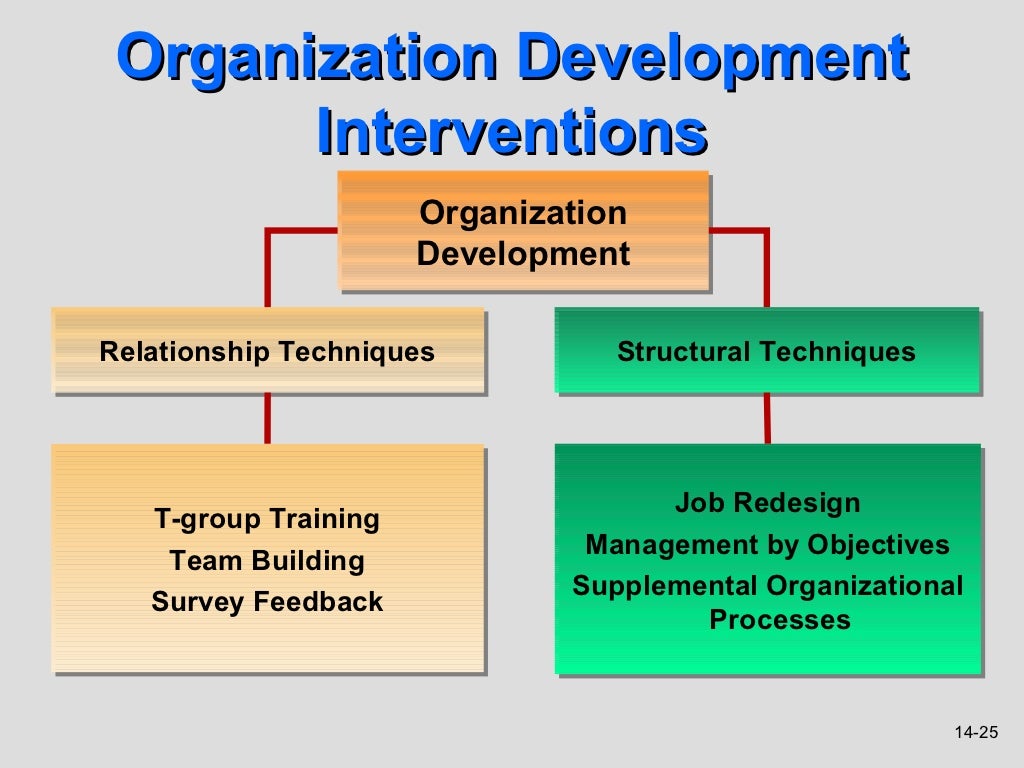 Organization Development Interventions

Organization Development

Relationship Techniques

Structural Techniques

T-group Training
Team Building
Survey Feedback

Job Redesign
Management by Objectives
Supplemental Organizational Processes

14-25